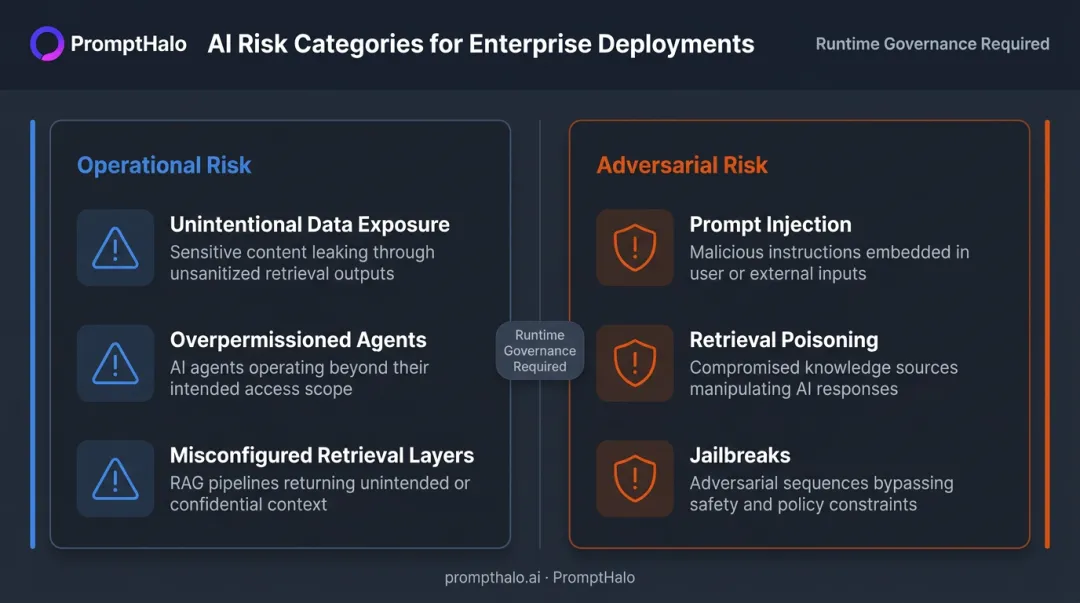 PromptHalo AI Risk Categories for Enterprise Deployments Runtime Governance Required

Operational Risk

Unintentional Data Exposure
Sensitive content leaking through unsanitized retrieval outputs

Overpermissioned Agents
AI agents operating beyond their intended access scope

Misconfigured Retrieval Layers
RAG pipelines returning unintended or confidential context

Runtime Governance Required

Adversarial Risk

Prompt Injection
Malicious instructions embedded in user or external inputs

Retrieval Poisoning
Compromised knowledge sources manipulating AI responses

Jailbreaks
Adversarial sequences bypassing safety and policy constraints

prompthalo.ai · PromptHalo